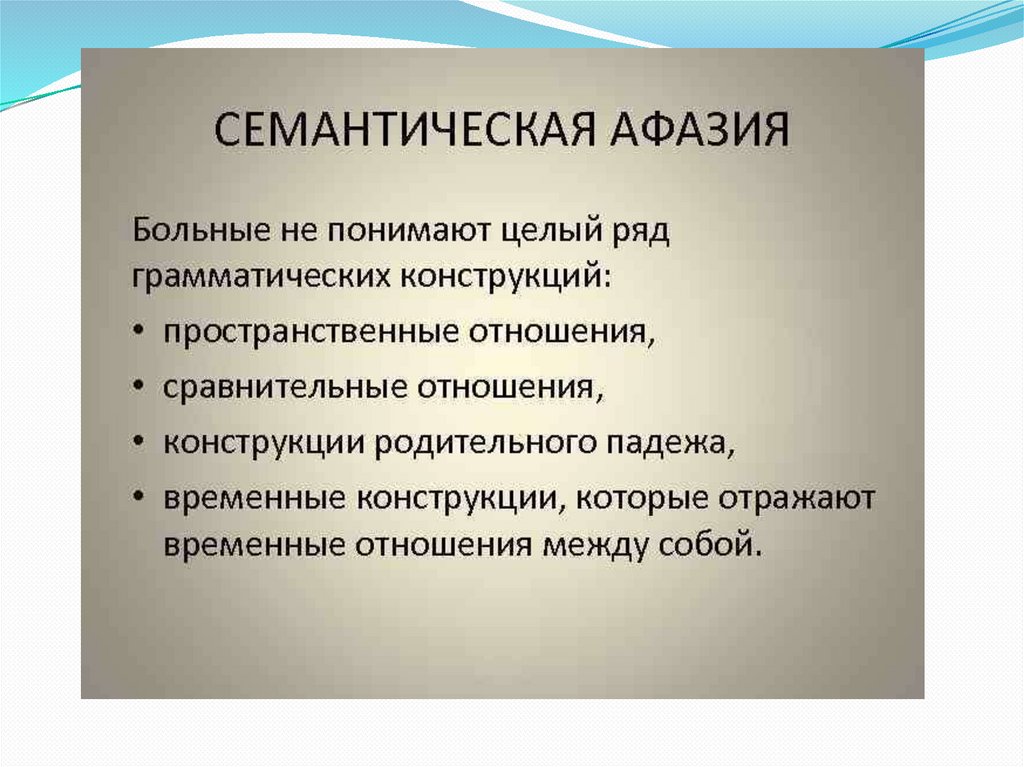 СЕМАНТИЧЕСКАЯ АФАЗИЯ

Больные не понимают целый ряд грамматических конструкций:

• пространственные отношения,
• сравнительные отношения,
• конструкции родительного падежа,
• временные конструкции, которые отражают временные отношения между собой.